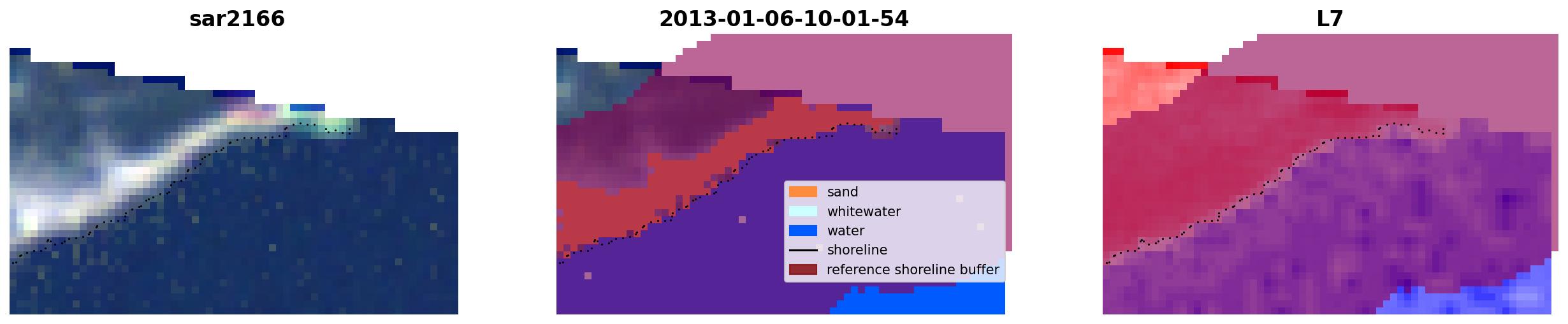 sar2166

2013-01-06-10-01-54

sand
whitewater
water
shoreline
reference shoreline buffer

L7